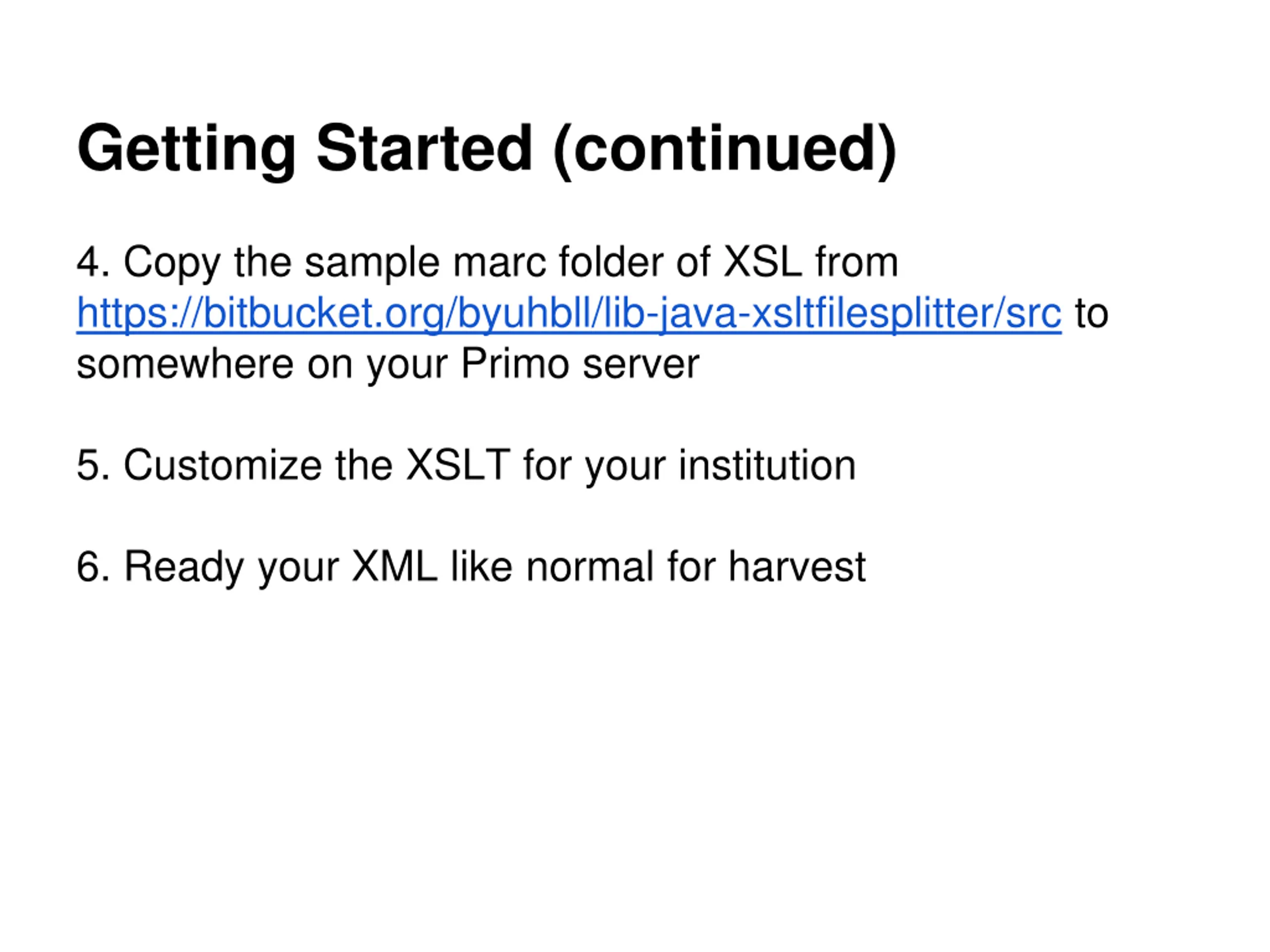 Getting Started (continued)

4. Copy the sample marc folder of XSL from https://bitbucket.org/byuhbll/lib-java-xsltfilesplitter/src to somewhere on your Primo server

5. Customize the XSLT for your institution

6. Ready your XML like normal for harvest